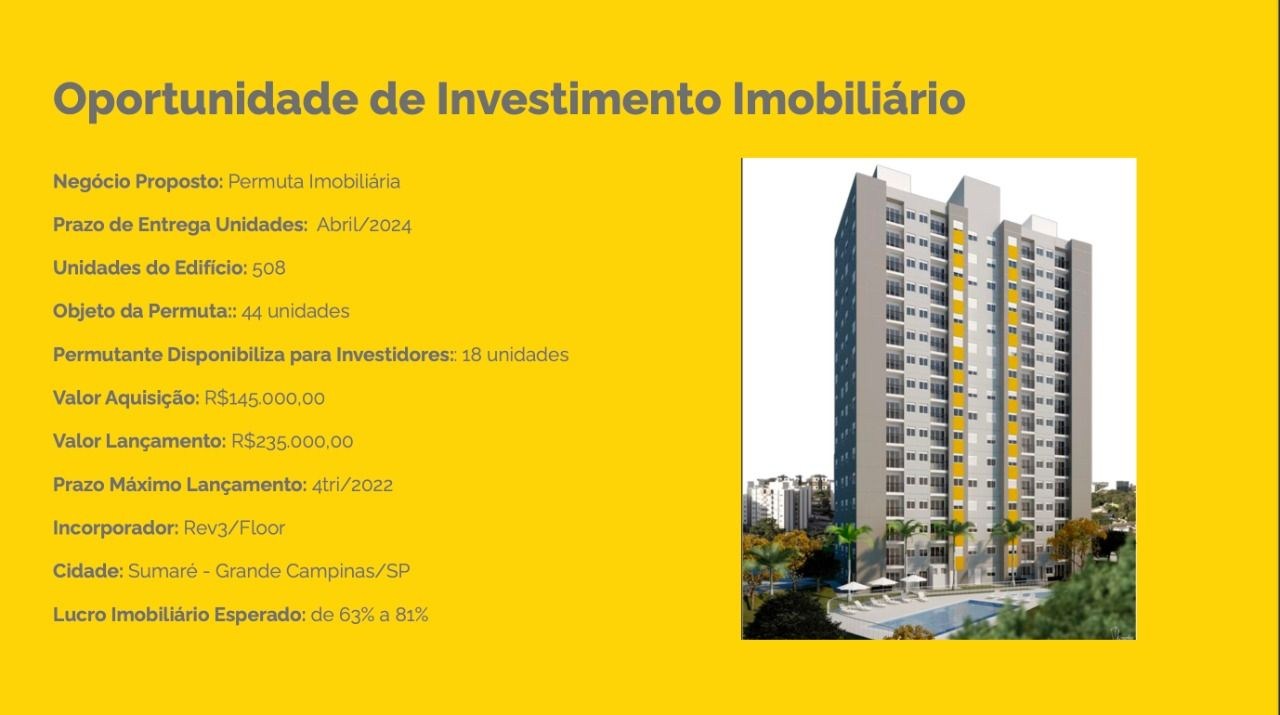 Oportunidade de Investimento Imobiliário

Negócio Proposto: Permuta Imobiliária

Prazo de Entrega Unidades: Abril/2024

Unidades do Edifício: 508

Objeto da Permuta:: 44 unidades

Permutante Disponibiliza para Investidores:: 18 unidades

Valor Aquisição: R$145.000,00

Valor Lançamento: R$235.000,00

Prazo Máximo Lançamento: 4tri/2022

Incorporador: Rev3/Floor

Cidade: Sumaré - Grande Campinas/SP

Lucro Imobiliário Esperado: de 63% a 81%